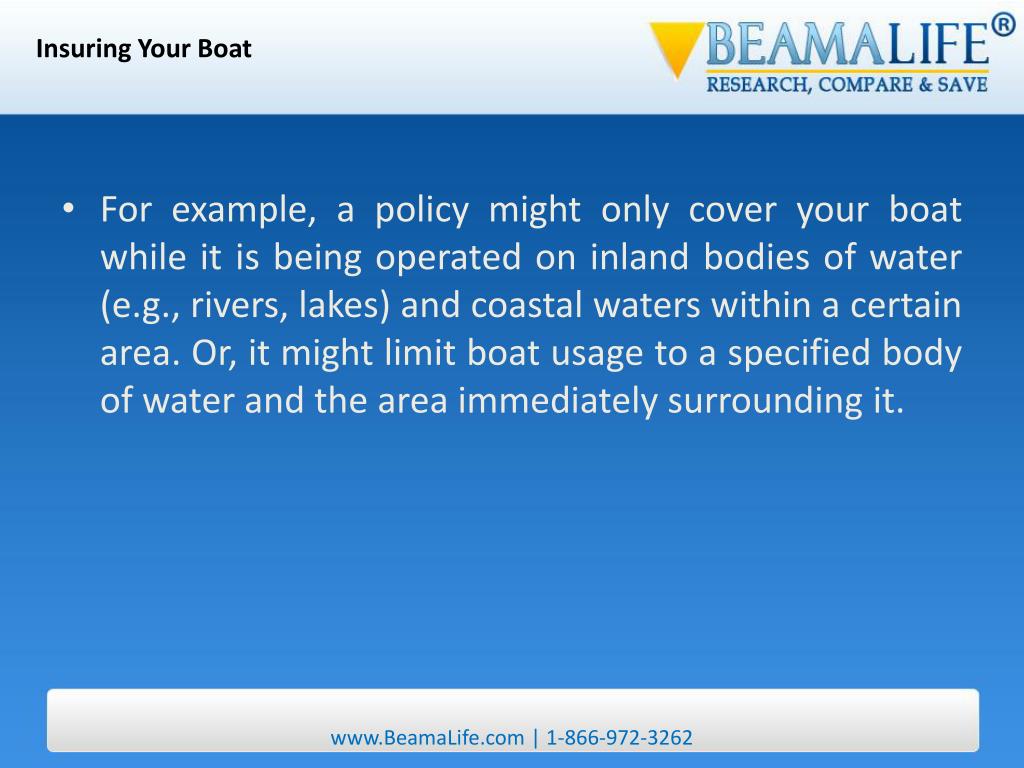 Insuring Your Boat

BEAMALIFE®
RESEARCH, COMPARE & SAVE

• For example, a policy might only cover your boat while it is being operated on inland bodies of water (e.g., rivers, lakes) and coastal waters within a certain area. Or, it might limit boat usage to a specified body of water and the area immediately surrounding it.

www.BeamaLife.com | 1-866-972-3262